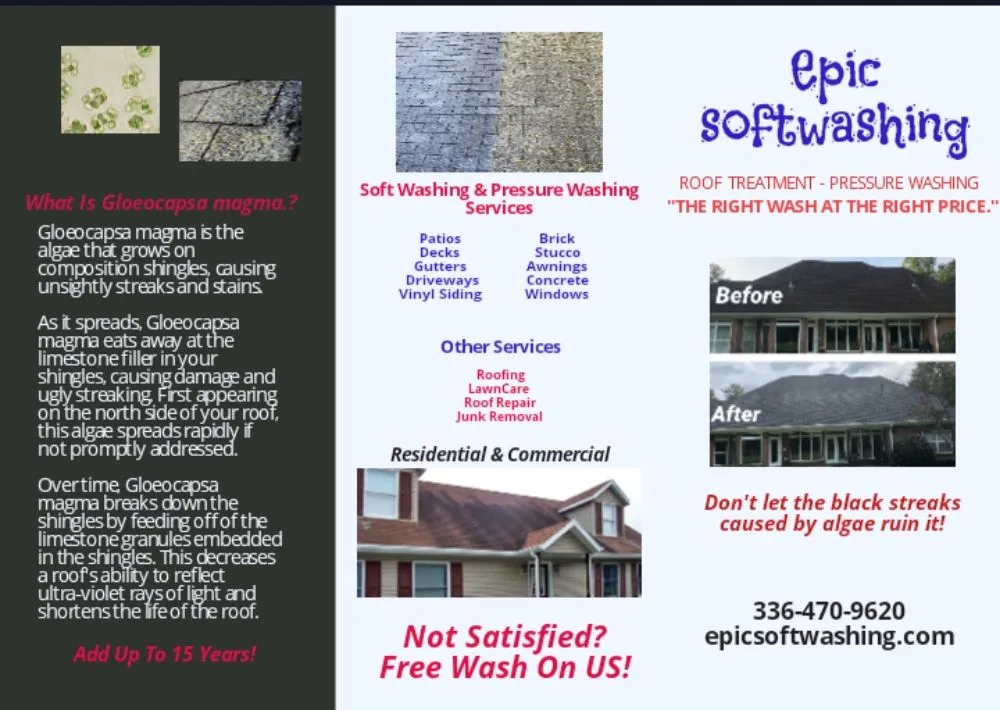 What Is Gloeocapsa magma.?

Gloeocapsa magma is the algae that grows on composition shingles, causing unsightly streaks and stains.

As it spreads, Gloeocapsa magma eats away at the limestone filler in your shingles, causing damage and ugly streaking. First appearing on the north side of your roof, this algae spreads rapidly if not promptly addressed.

Over time, Gloeocapsa magma breaks down the shingles by feeding off of the limestone granules embedded in the shingles. This decreases a roof's ability to reflect ultra-violet rays of light and shortens the life of the roof.

Add Up To 15 Years!

Soft Washing & Pressure Washing Services

Patios
Decks
Gutters
Driveways
Vinyl Siding

Brick
Stucco
Awnings
Concrete
Windows

Other Services

Roofing
LawnCare
Roof Repair
Junk Removal

Residential & Commercial

Not Satisfied? Free Wash On US!

epic softwashing

ROOF TREATMENT - PRESSURE WASHING
"THE RIGHT WASH AT THE RIGHT PRICE."

Before

After

Don't let the black streaks caused by algae ruin it!

336-470-9620
epicsoftwashing.com